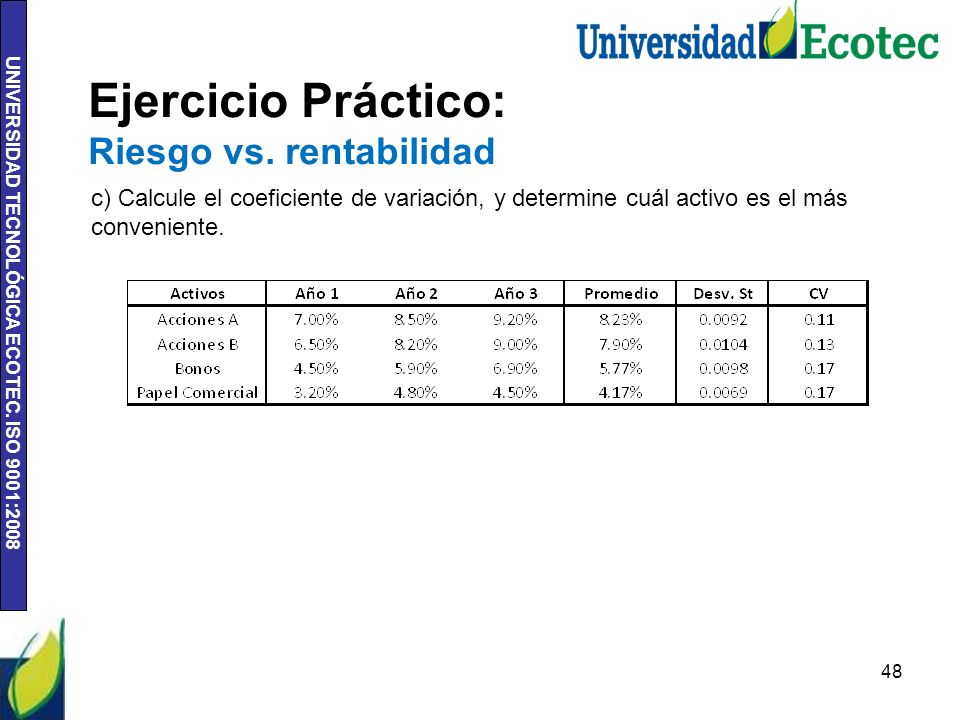 UNIVERSIDAD TECNOLÓGICA ECOTEC. ISO 9001:2008

Universidad Ecotec

Ejercicio Práctico:
Riesgo vs. rentabilidad

c) Calcule el coeficiente de variación, y determine cuál activo es el más conveniente.

| Activos | Año 1 | Año 2 | Año 3 | Promedio | Desv. St | CV |
|---|---|---|---|---|---|---|
| Acciones A | 7.00% | 8.50% | 9.20% | 8.23% | 0.0092 | 0.11 |
| Acciones B | 6.50% | 8.20% | 9.00% | 7.90% | 0.0104 | 0.13 |
| Bonos | 4.50% | 5.90% | 6.90% | 5.77% | 0.0098 | 0.17 |
| Papel Comercial | 3.20% | 4.80% | 4.50% | 4.17% | 0.0069 | 0.17 |

48